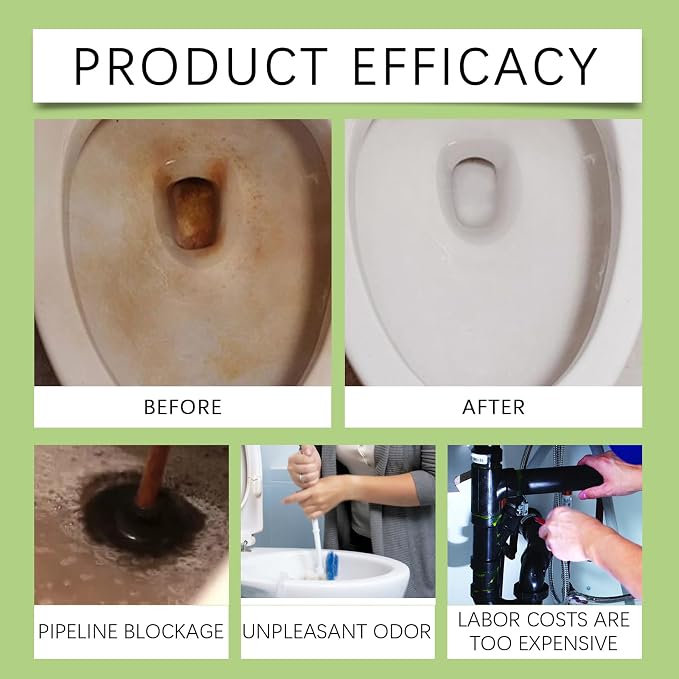 PRODUCT EFFICACY

BEFORE

AFTER

PIPELINE BLOCKAGE

UNPLEASANT ODOR

LABOR COSTS ARE TOO EXPENSIVE